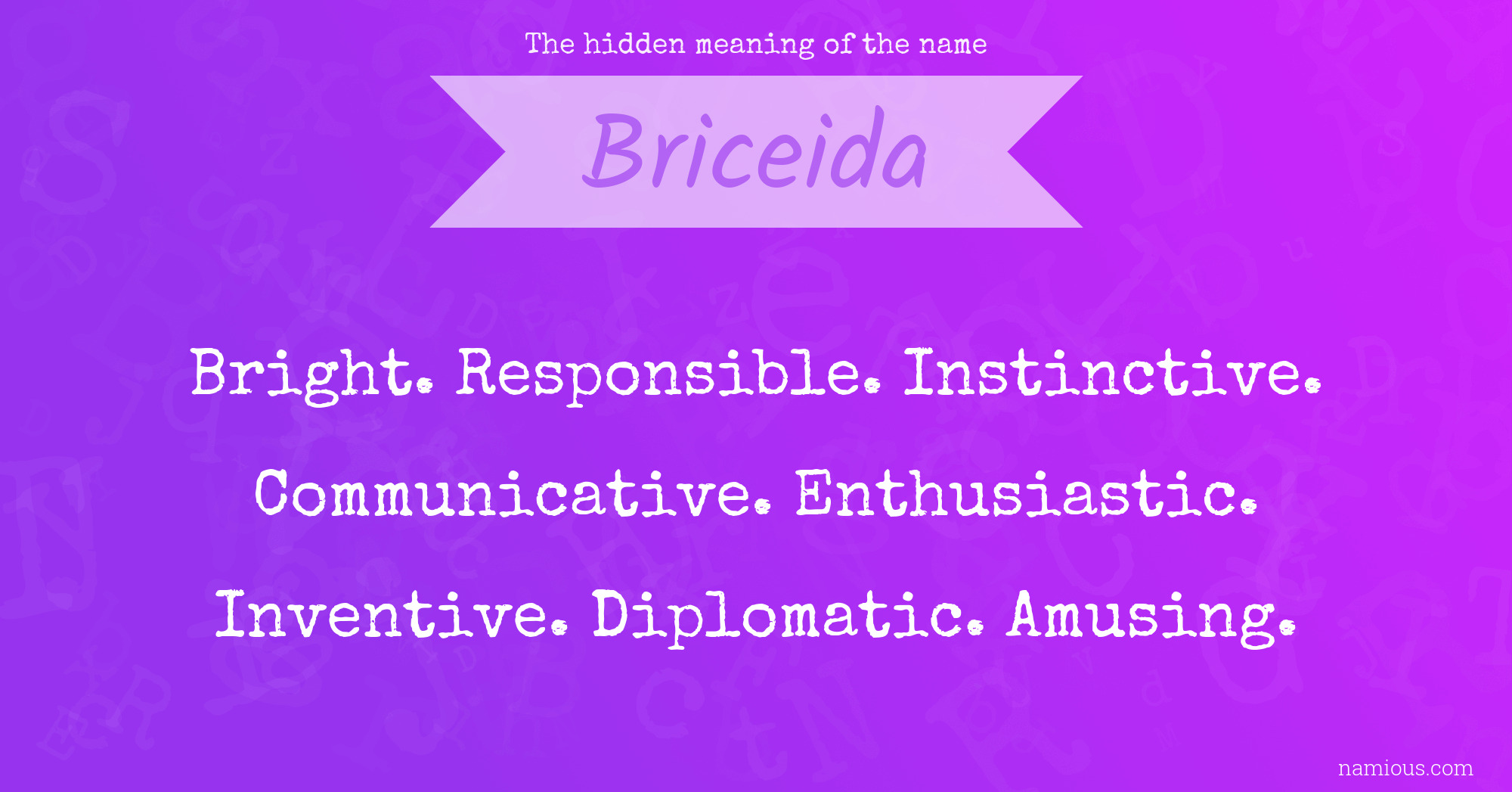 The hidden meaning of the name

Briceida

Bright. Responsible. Instinctive. Communicative. Enthusiastic. Inventive. Diplomatic. Amusing.

namious.com